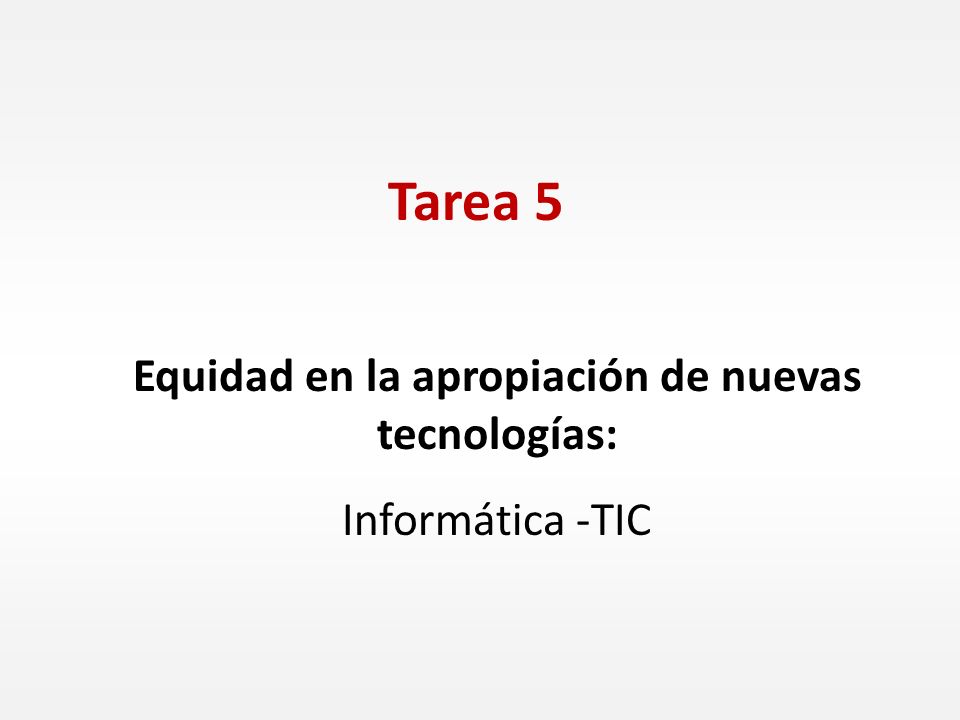 Tarea 5

Equidad en la apropiación de nuevas tecnologías:

Informática -TIC